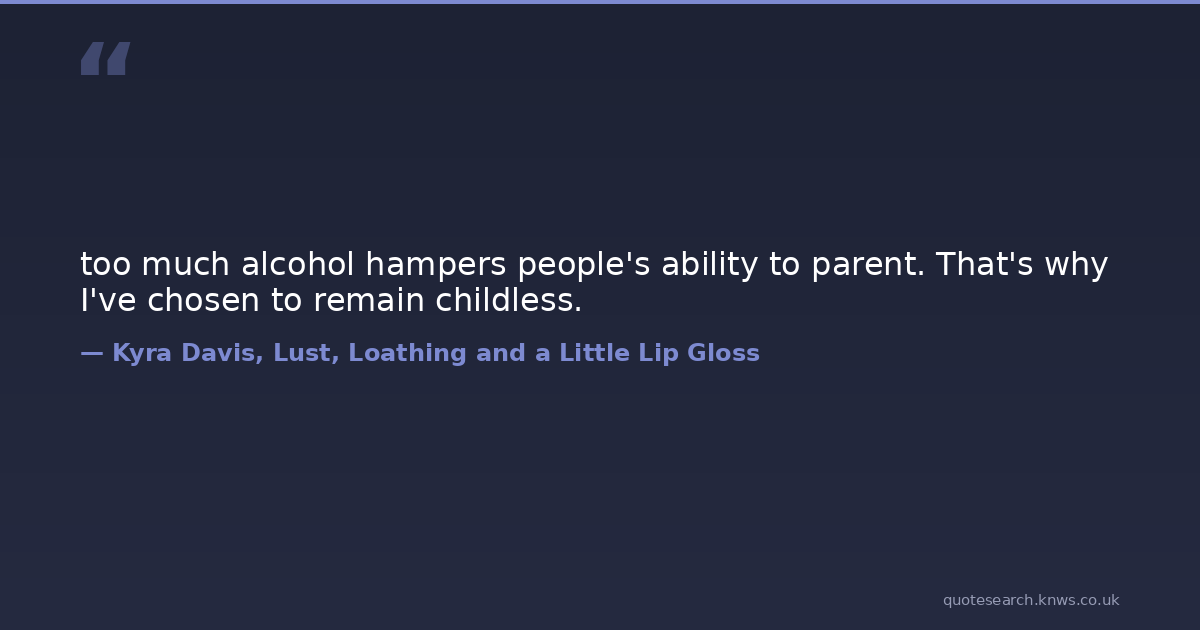 “

too much alcohol hampers people's ability to parent. That's why I've chosen to remain childless.

— Kyra Davis, Lust, Loathing and a Little Lip Gloss

quotesearch.knws.co.uk